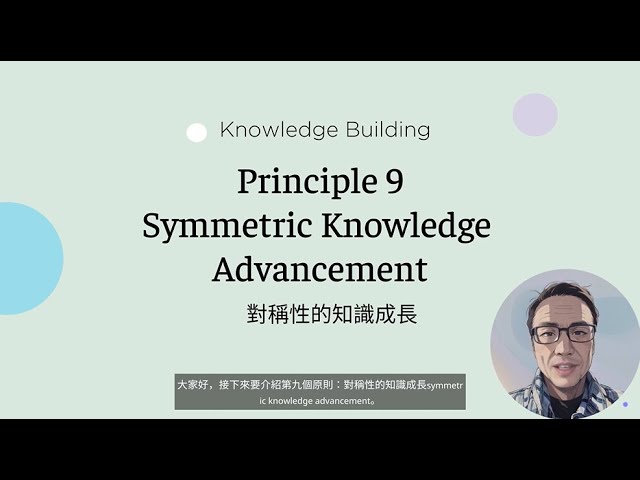 Knowledge Building

Principle 9
Symmetric Knowledge Advancement

對稱性的知識成長

大家好，接下來要介紹第九個原則：對稱性的知識成長symmetric knowledge advancement。